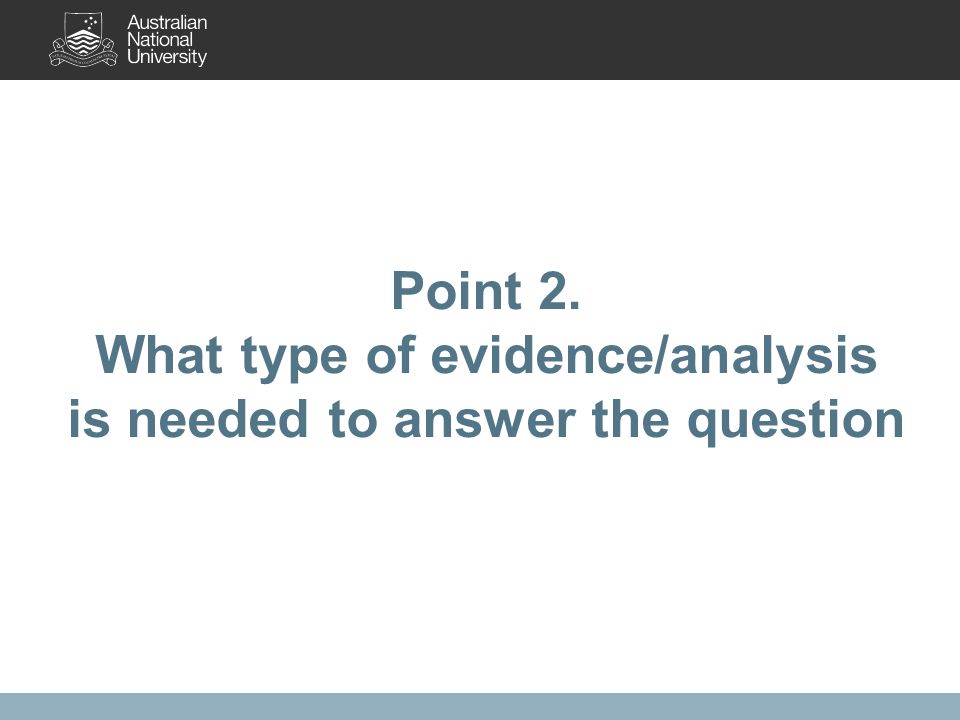 Australian
National
University

Point 2.
What type of evidence/analysis is needed to answer the question